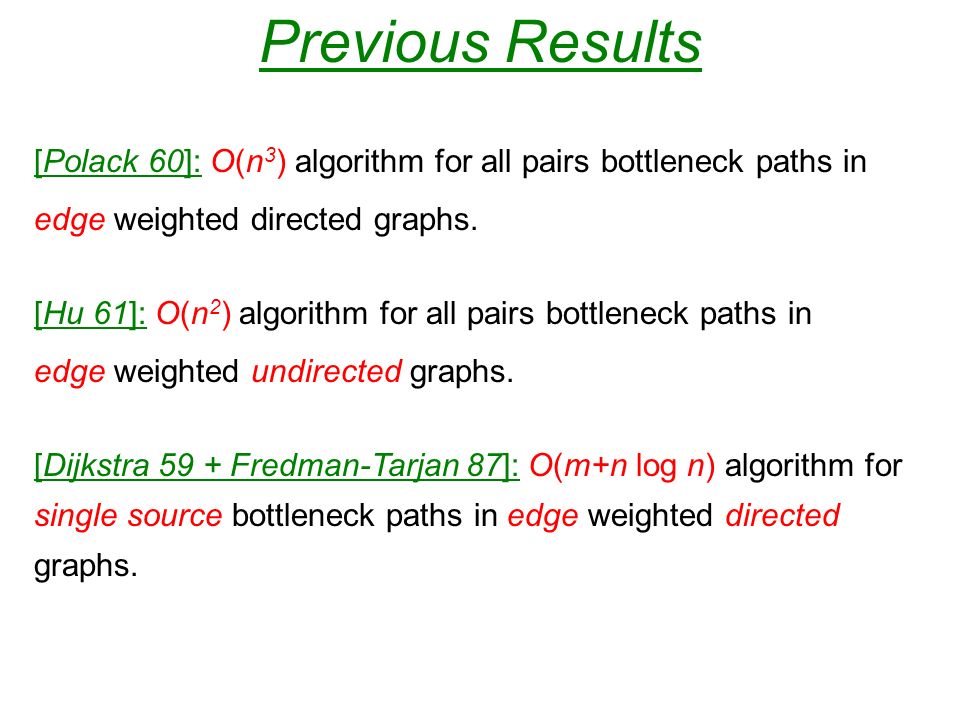 Previous Results

[Polack 60]: $O(n^3)$ algorithm for all pairs bottleneck paths in edge weighted directed graphs.

[Hu 61]: $O(n^2)$ algorithm for all pairs bottleneck paths in edge weighted undirected graphs.

[Dijkstra 59 + Fredman-Tarjan 87]: $O(m+n \log n)$ algorithm for single source bottleneck paths in edge weighted directed graphs.